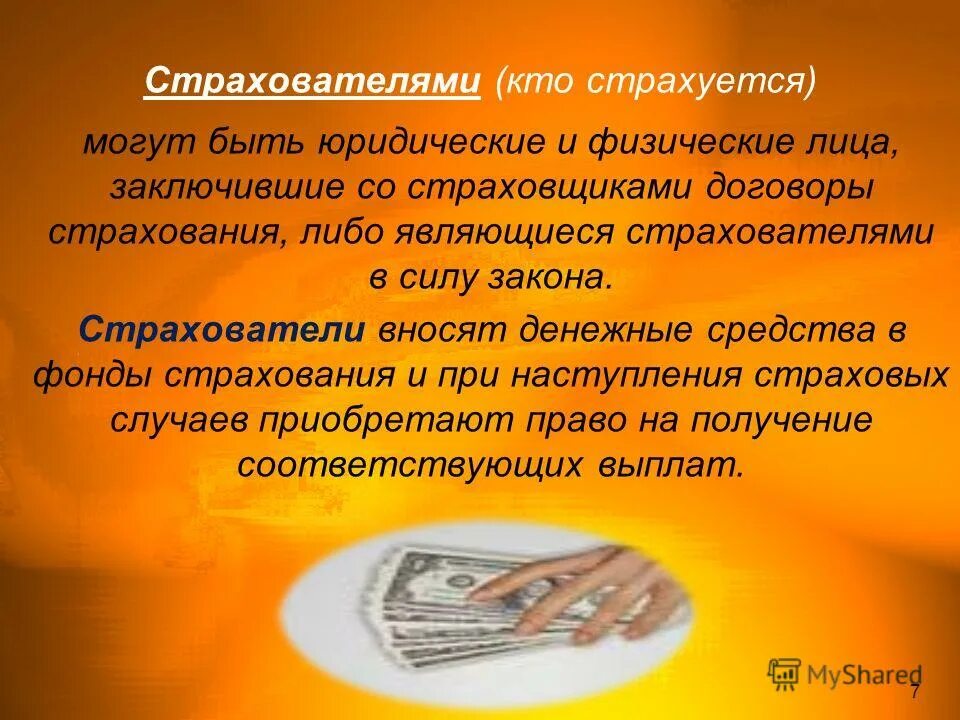 Страхователями (кто страхуется)

могут быть юридические и физические лица, заключившие со страховщиками договоры страхования, либо являющиеся страхователями в силу закона.

Страхователи вносят денежные средства в фонды страхования и при наступления страховых случаев приобретают право на получение соответствующих выплат.

MyShared

7